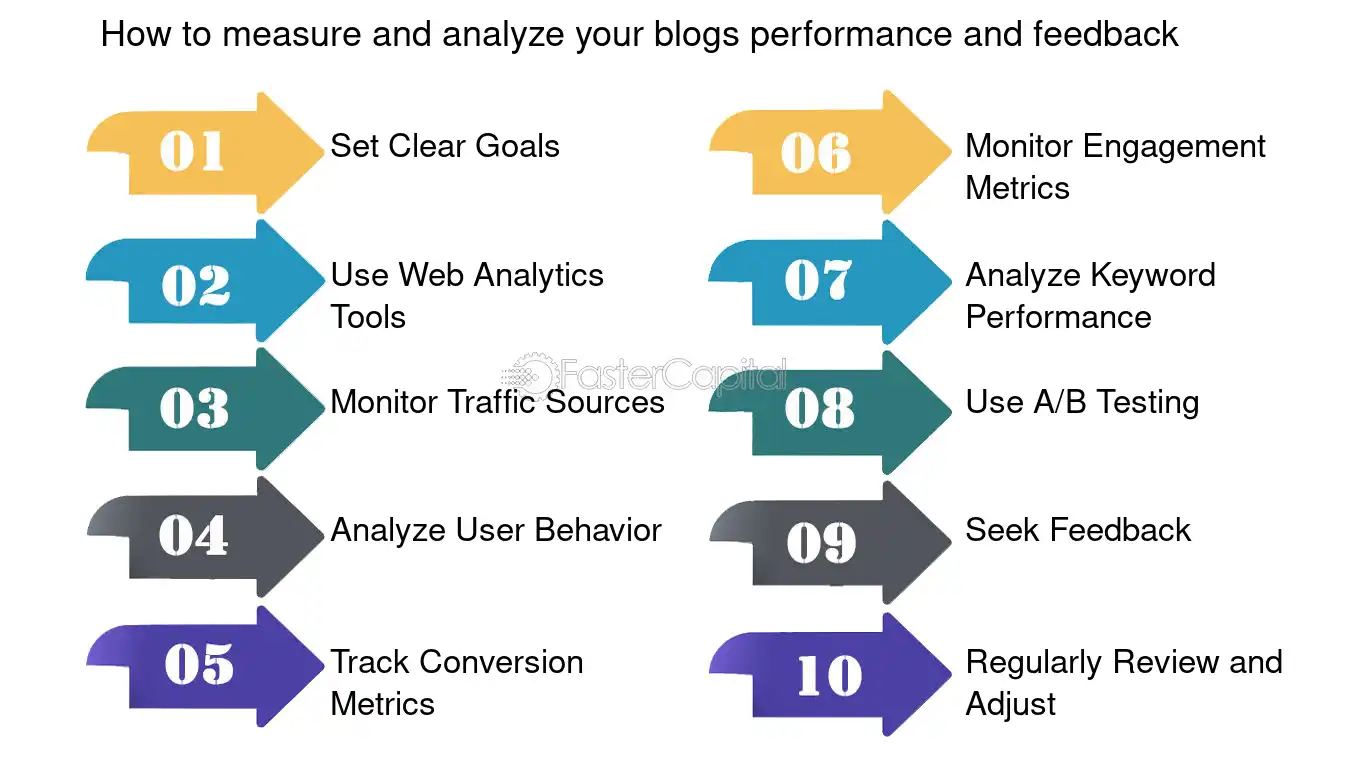 How to measure and analyze your blogs performance and feedback

01 Set Clear Goals

02 Use Web Analytics Tools

03 Monitor Traffic Sources

04 Analyze User Behavior

05 Track Conversion Metrics

06 Monitor Engagement Metrics

07 Analyze Keyword Performance

08 Use A/B Testing

09 Seek Feedback

10 Regularly Review and Adjust

FasterCapital